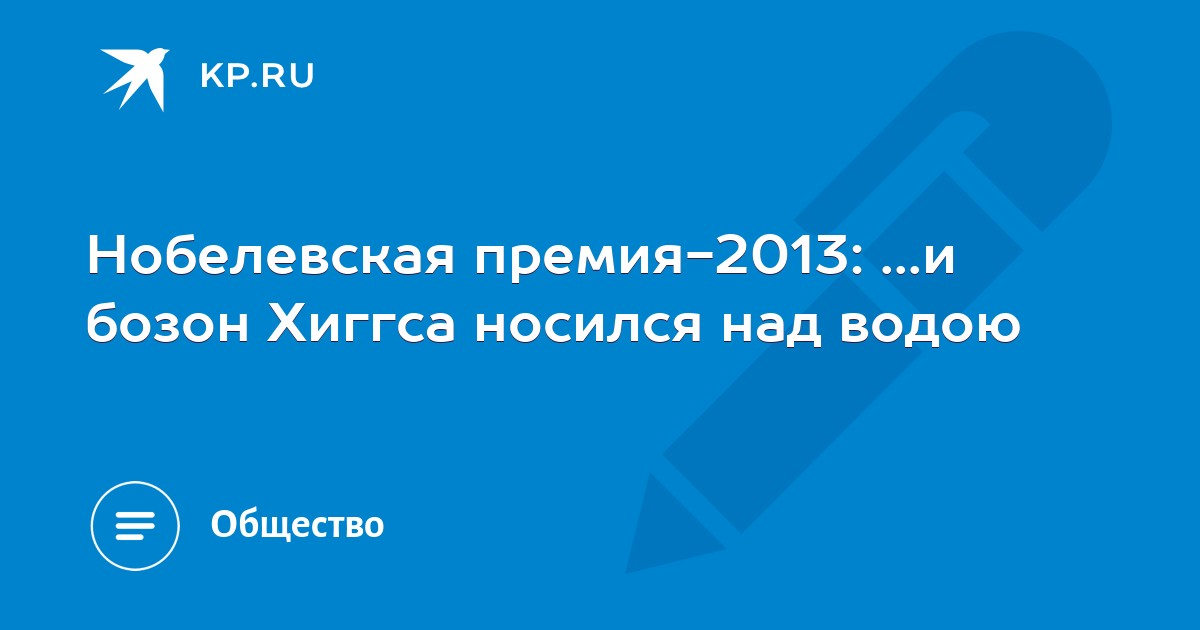 KP.RU

Нобелевская премия-2013: ...и бозон Хиггса носился над водою

Общество